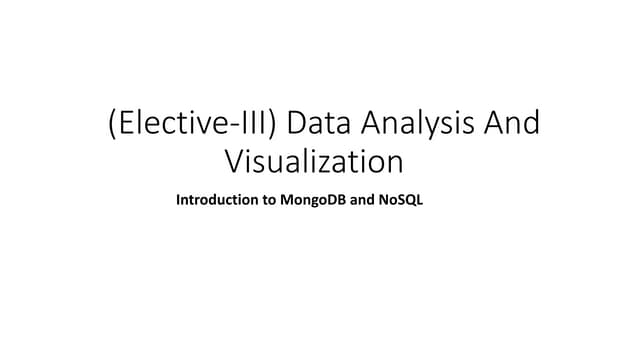 (Elective-III) Data Analysis And Visualization

Introduction to MongoDB and NoSQL